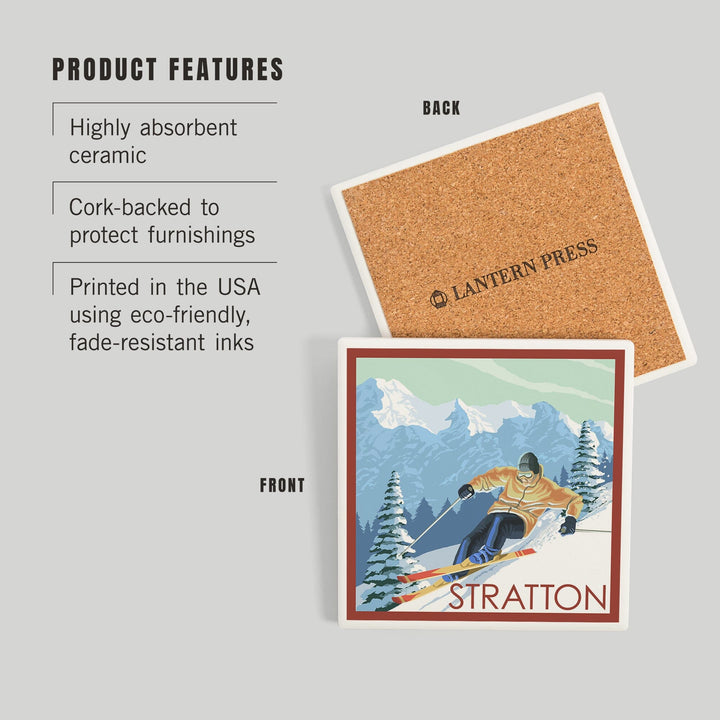 PRODUCT FEATURES

Highly absorbent ceramic

Cork-backed to protect furnishings

Printed in the USA using eco-friendly, fade-resistant inks

BACK

LANTERN PRESS

FRONT

STRATTON